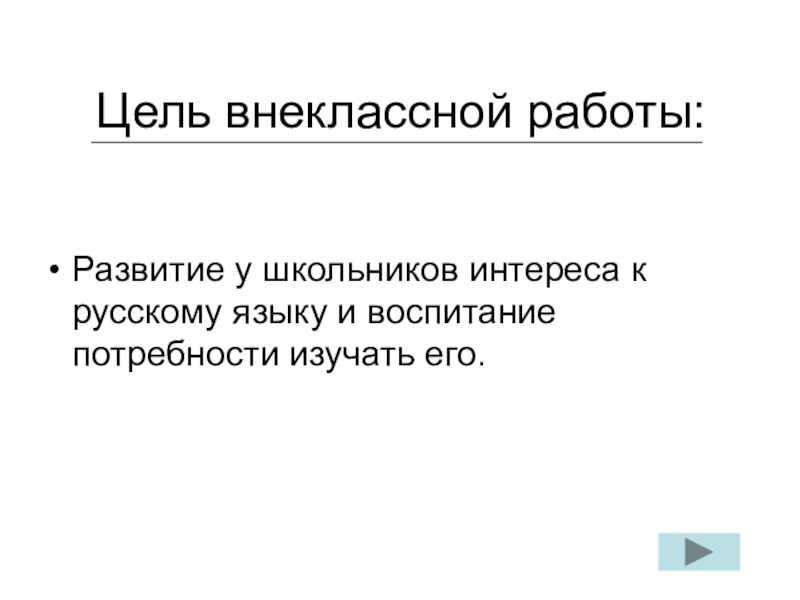 Цель внеклассной работы:

• Развитие у школьников интереса к русскому языку и воспитание потребности изучать его.